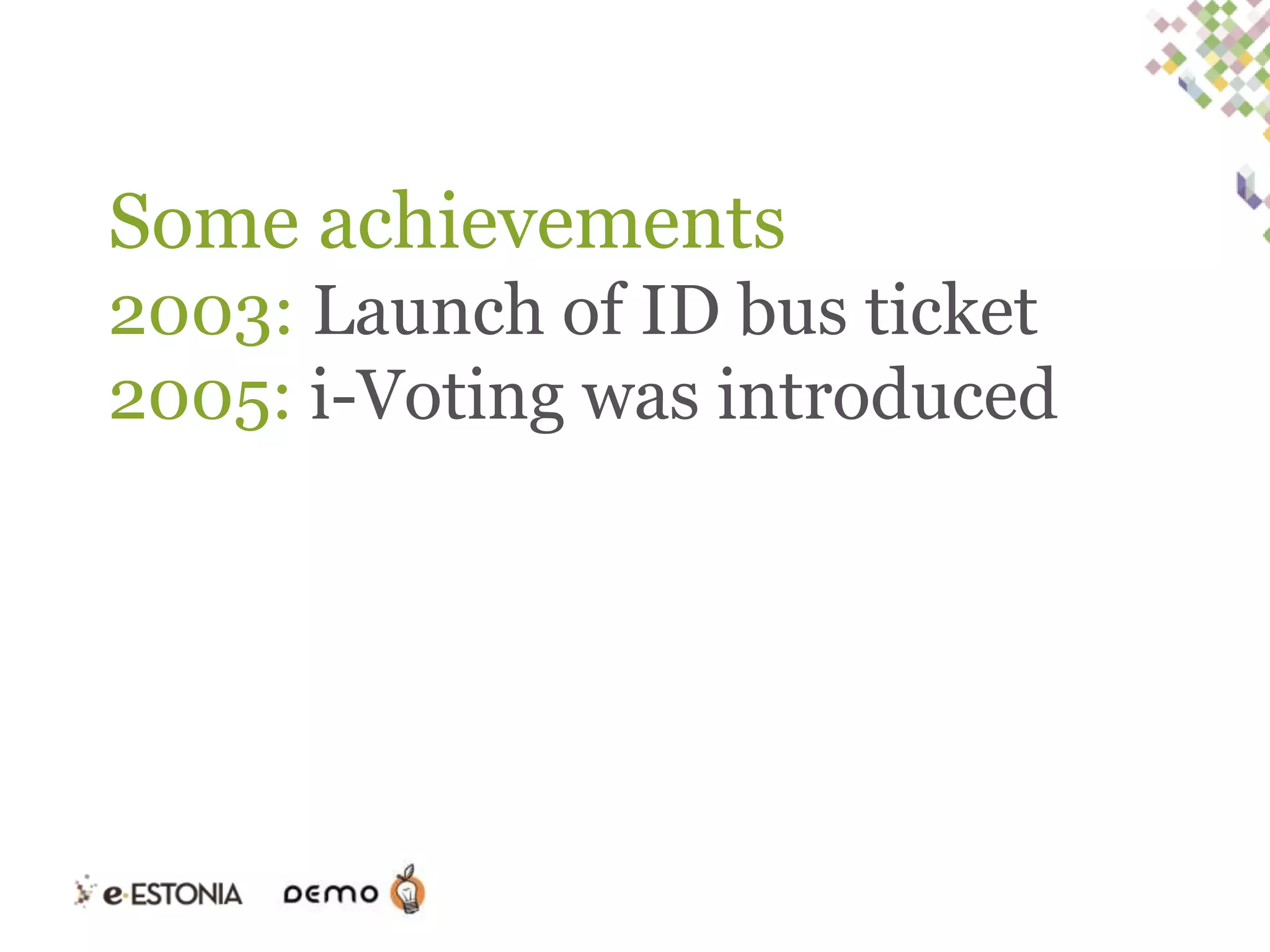 Some achievements
2003: Launch of ID bus ticket
2005: i-Voting was introduced

e-ESTONIA DEMO